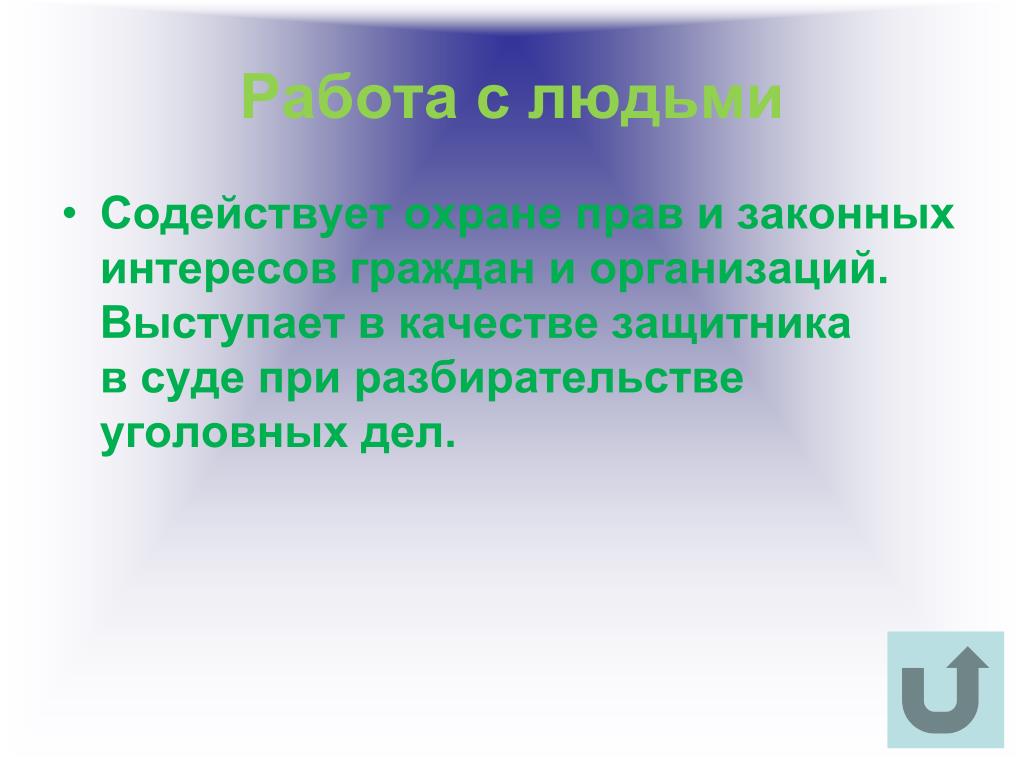 Работа с людьми

• Содействует охране прав и законных интересов граждан и организаций. Выступает в качестве защитника в суде при разбирательстве уголовных дел.